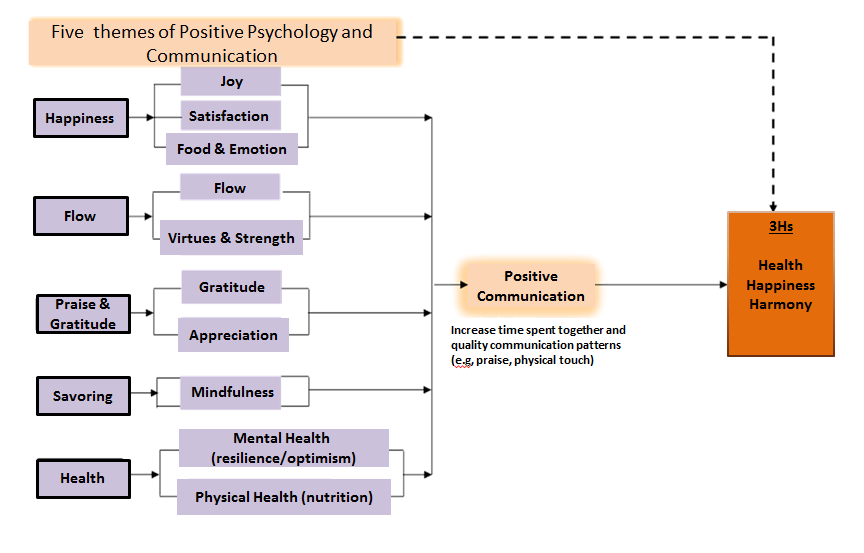 Five themes of Positive Psychology and Communication

Happiness

Joy

Satisfaction

Food & Emotion

Flow

Flow

Virtues & Strength

Praise & Gratitude

Gratitude

Appreciation

Savoring

Mindfulness

Health

Mental Health (resilience/optimism)

Physical Health (nutrition)

Positive Communication

Increase time spent together and quality communication patterns (e.g, praise, physical touch)

3Hs

Health
Happiness
Harmony